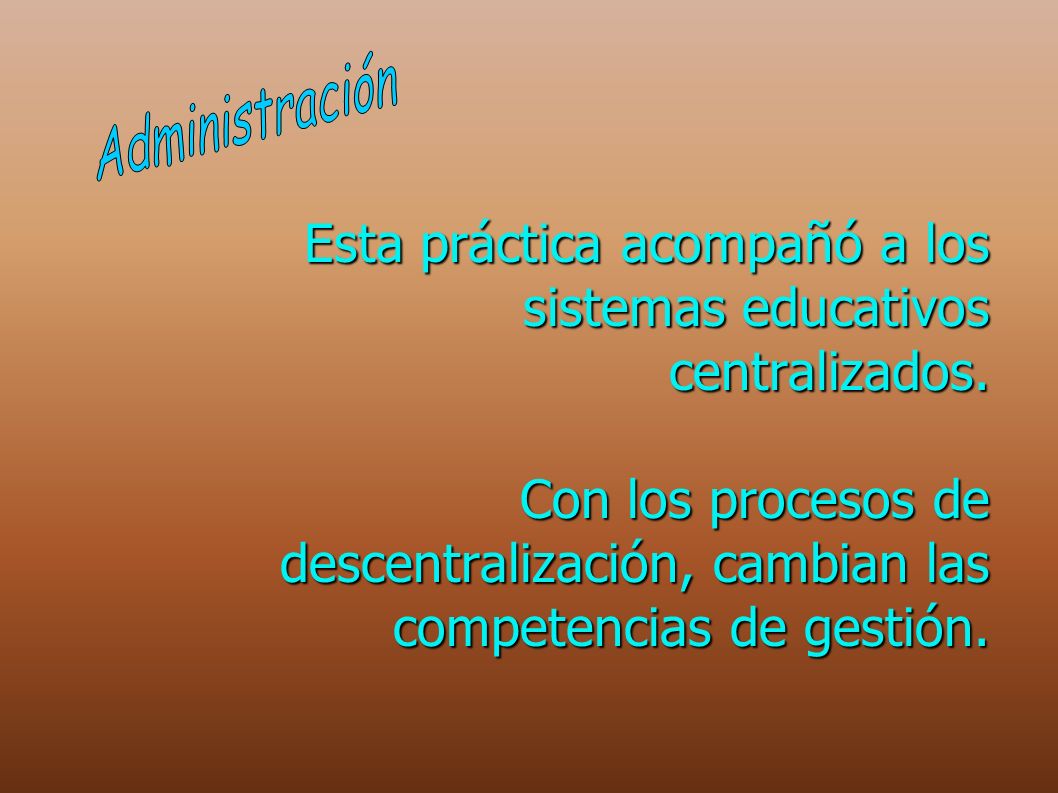 Administración

Esta práctica acompañó a los sistemas educativos centralizados.

Con los procesos de descentralización, cambian las competencias de gestión.